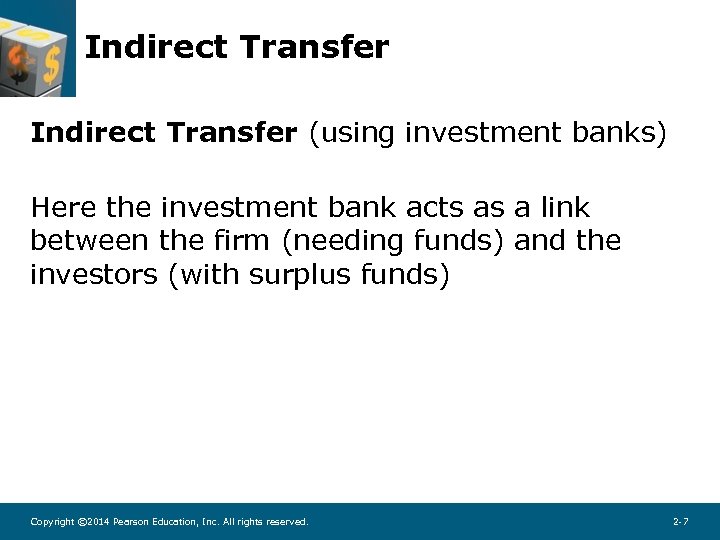 Indirect Transfer

Indirect Transfer (using investment banks)

Here the investment bank acts as a link between the firm (needing funds) and the investors (with surplus funds)

Copyright ©2014 Pearson Education, Inc. All rights reserved.

2-7